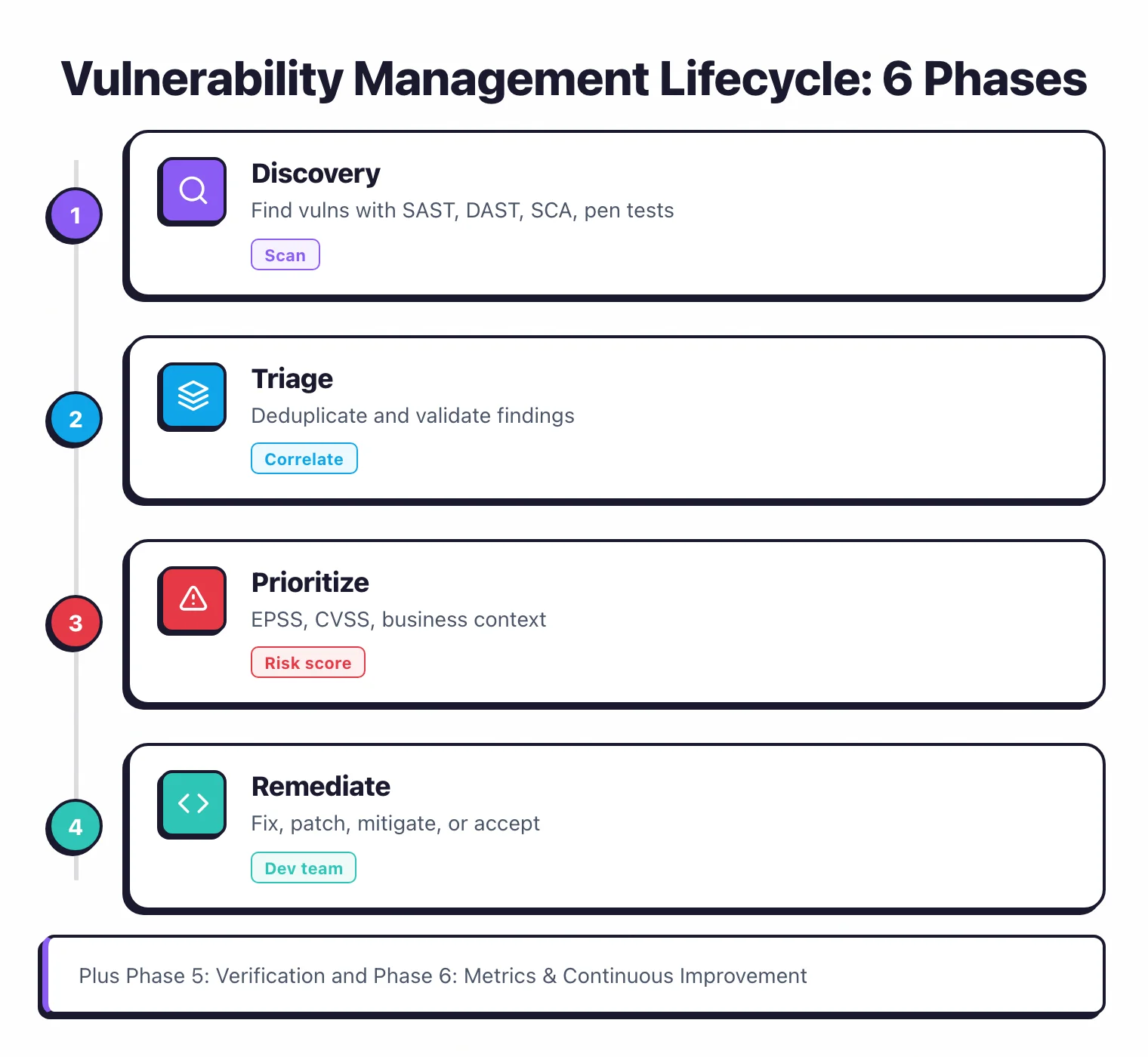 Vulnerability Management Lifecycle: 6 Phases

1

Discovery

Find vulns with SAST, DAST, SCA, pen tests

Scan

2

Triage

Deduplicate and validate findings

Correlate

3

Prioritize

EPSS, CVSS, business context

Risk score

4

Remediate

Fix, patch, mitigate, or accept

Dev team

Plus Phase 5: Verification and Phase 6: Metrics & Continuous Improvement